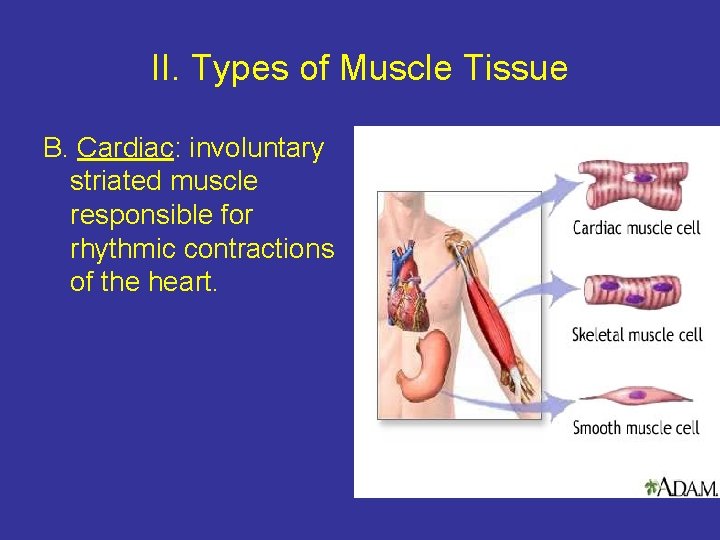 II. Types of Muscle Tissue

B. Cardiac: involuntary striated muscle responsible for rhythmic contractions of the heart.

Cardiac muscle cell

Skeletal muscle cell

Smooth muscle cell

ADAM.